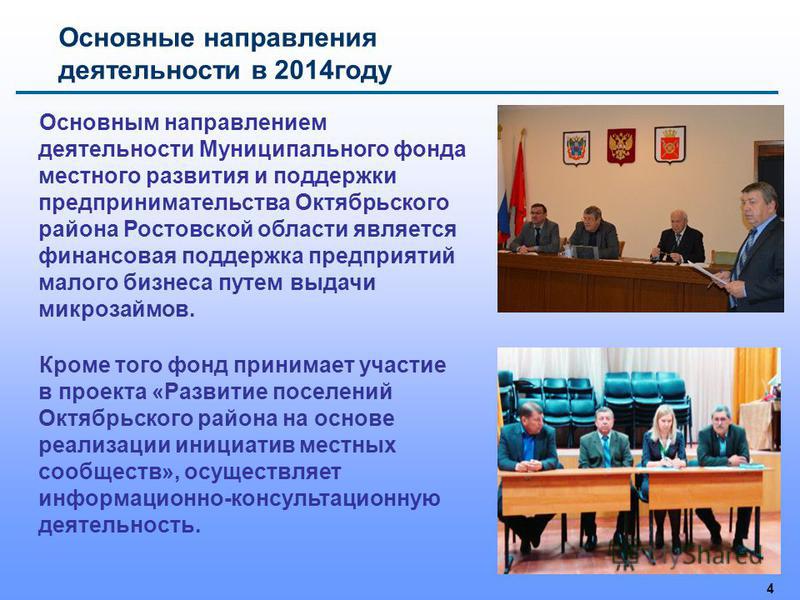 Основные направления деятельности в 2014году

Основным направлением деятельности Муниципального фонда местного развития и поддержки предпринимательства Октябрьского района Ростовской области является финансовая поддержка предприятий малого бизнеса путем выдачи микрозаймов.

Кроме того фонд принимает участие в проекта «Развитие поселений Октябрьского района на основе реализации инициатив местных сообществ», осуществляет информационно-консультационную деятельность.

MyShared

4